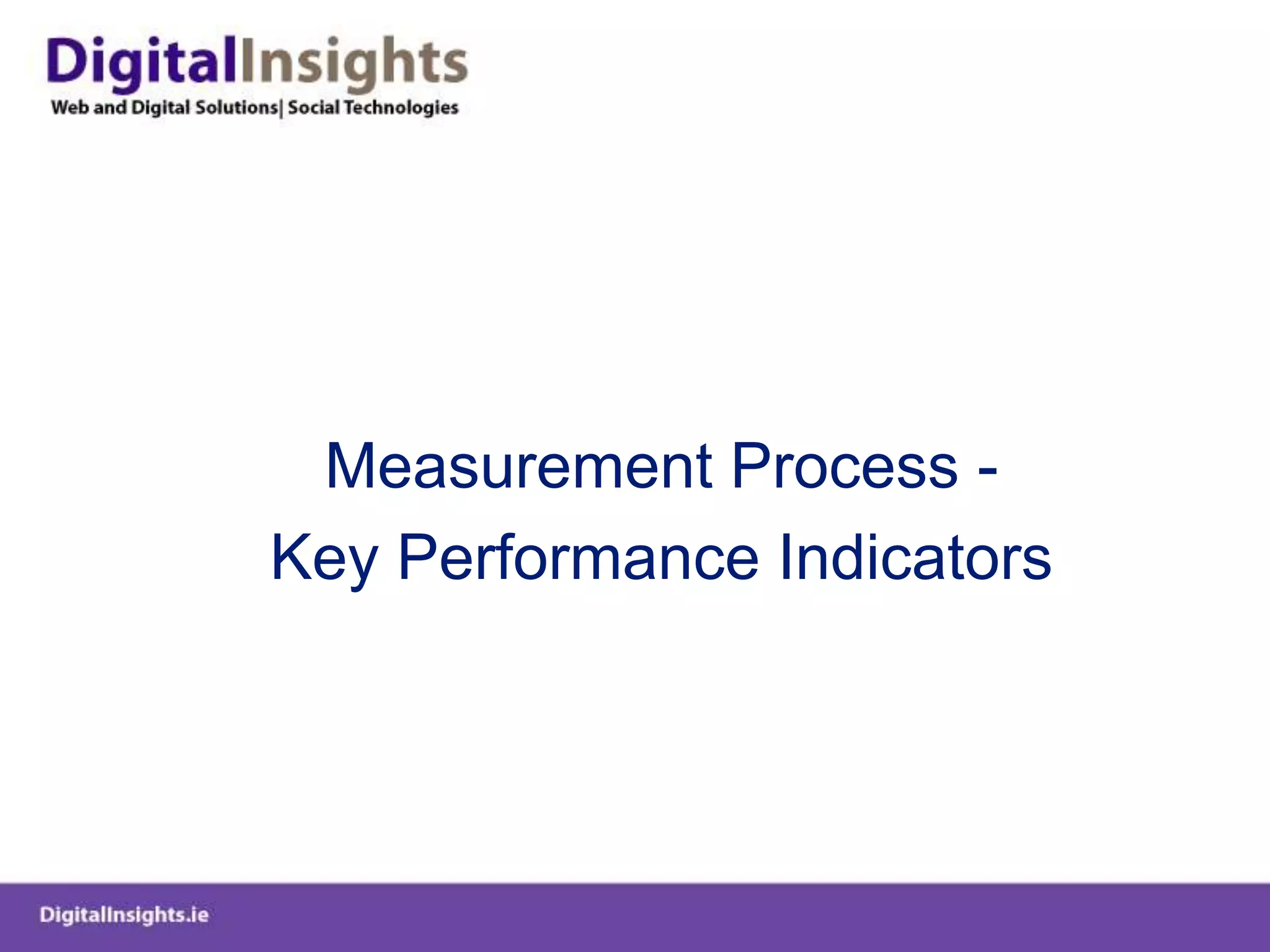 DigitalInsights
Web and Digital Solutions| Social Technologies

Measurement Process -
Key Performance Indicators

DigitalInsights.ie